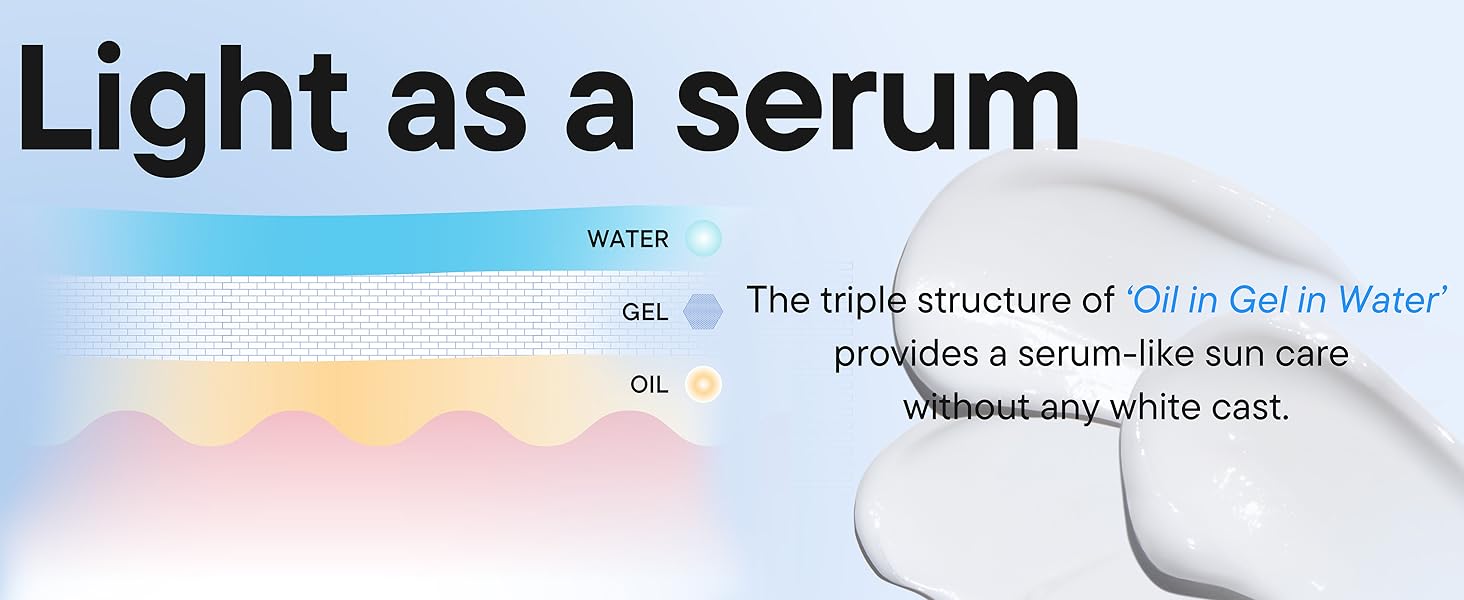 Light as a serum

WATER

GEL

OIL

The triple structure of ‘Oil in Gel in Water’ provides a serum-like sun care without any white cast.